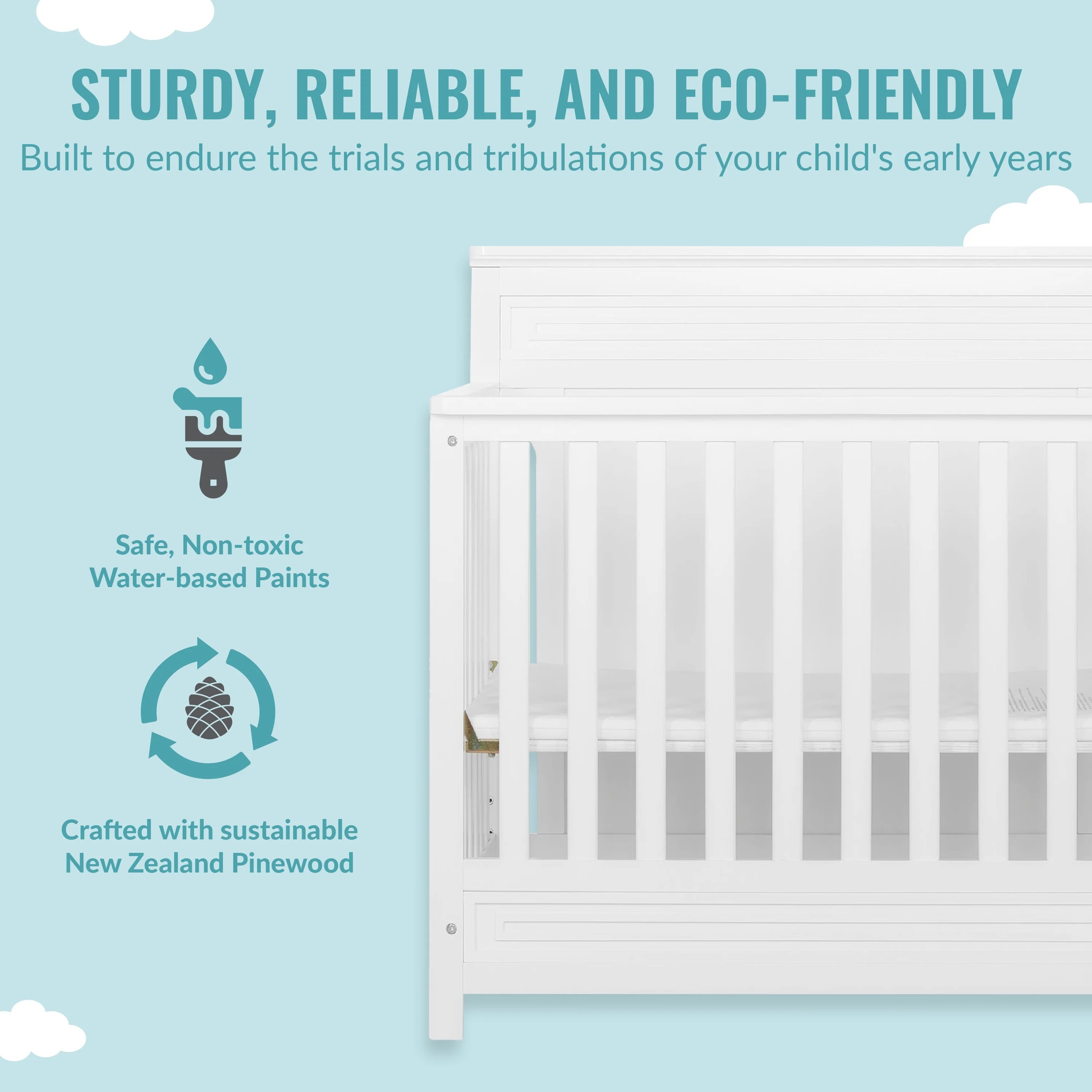 STURDY, RELIABLE, AND ECO-FRIENDLY
Built to endure the trials and tribulations of your child's early years

Safe, Non-toxic
Water-based Paints

Crafted with sustainable
New Zealand Pinewood